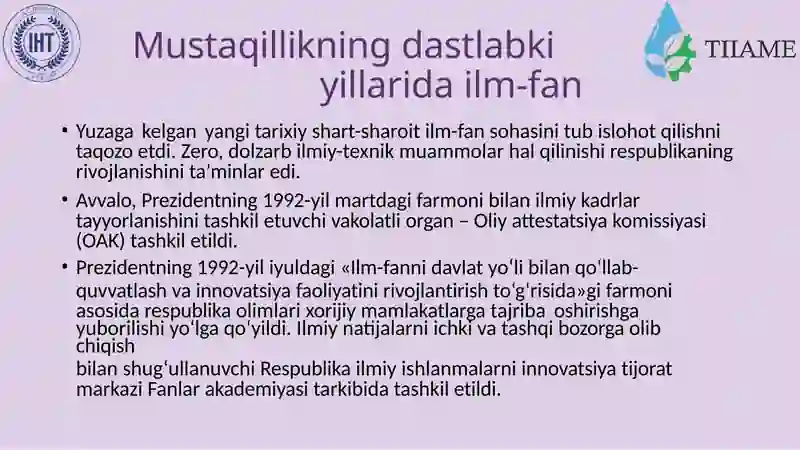 IHT

Mustaqillikning dastlabki yillarida ilm-fan

TIIAME

• Yuzaga kelgan yangi tarixiy shart-sharoit ilm-fan sohasini tub islohot qilishni taqozo etdi. Zero, dolzarb ilmiy-texnik muammolar hal qilinishi respublikaning rivojlanishini ta'minlar edi.

• Avvalo, Prezidentning 1992-yil martdagi farmoni bilan ilmiy kadrlar tayyorlanishini tashkil etuvchi vakolatli organ – Oliy attestatsiya komissiyasi (OAK) tashkil etildi.

• Prezidentning 1992-yil iyuldagi «Ilm-fanni davlat yoʻli bilan qoʻllab-quvvatlash va innovatsiya faoliyatini rivojlantirish toʻgʻrisida»gi farmoni asosida respublika olimlari xorijiy mamlakatlarga tajriba oshirishga yuborilishi yoʻlga qoʻyildi. Ilmiy natijalarni ichki va tashqi bozorga olib chiqish

bilan shugʻullanuvchi Respublika ilmiy ishlanmalarni innovatsiya tijorat markazi Fanlar akademiyasi tarkibida tashkil etildi.